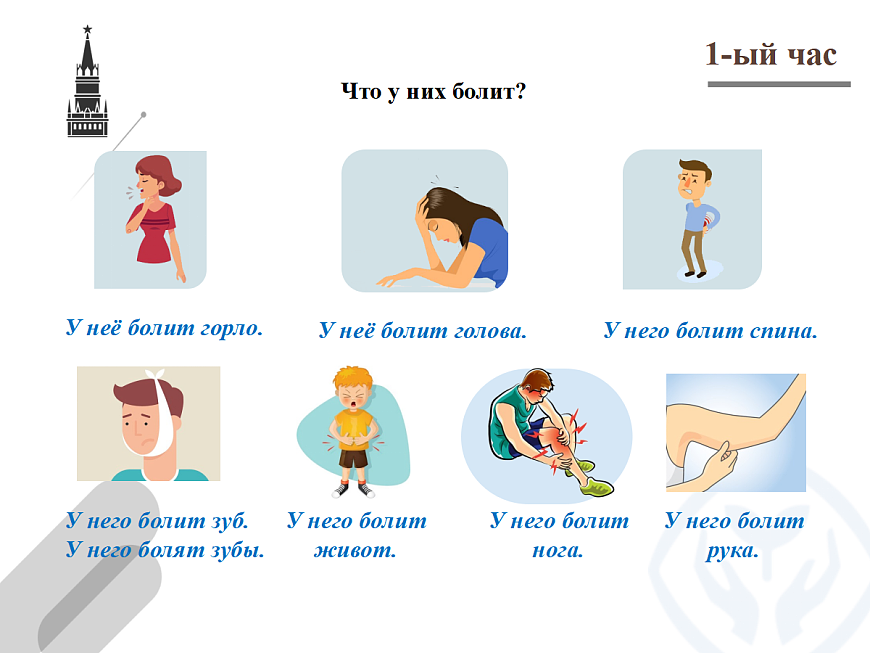 1-ый час

Что у них болит?

У неё болит горло.

У неё болит голова.

У него болит спина.

У него болит зуб.
У него болят зубы.

У него болит живот.

У него болит нога.

У него болит рука.